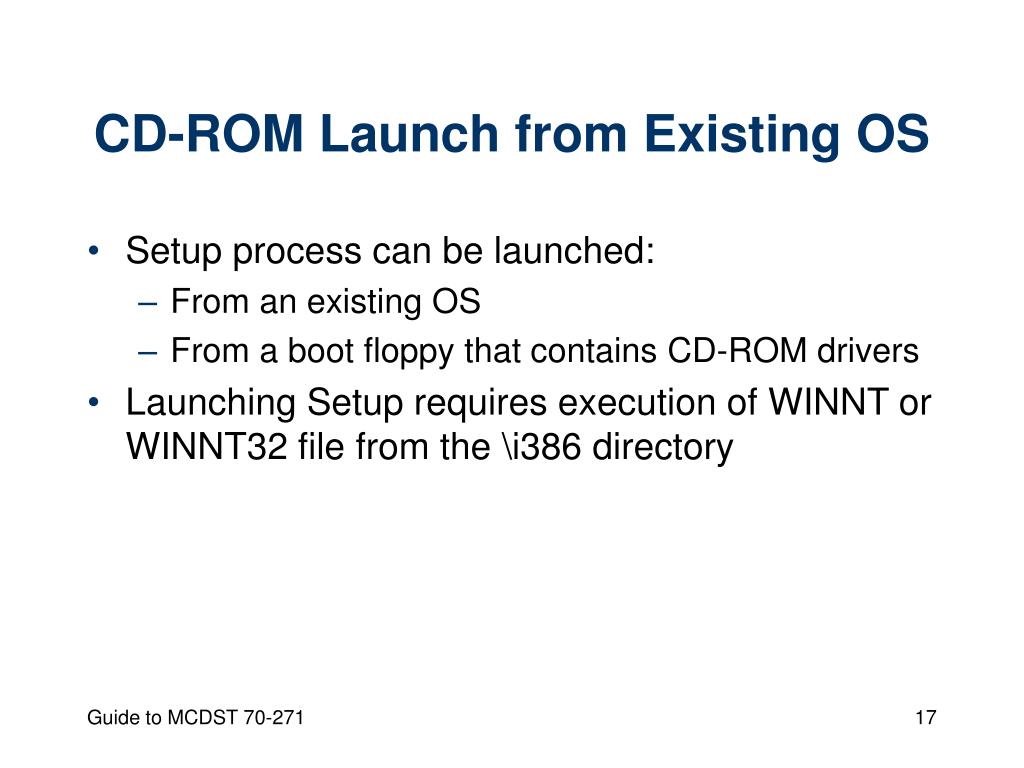 CD-ROM Launch from Existing OS

• Setup process can be launched:
– From an existing OS
– From a boot floppy that contains CD-ROM drivers
• Launching Setup requires execution of WINNT or WINNT32 file from the \i386 directory

Guide to MCDST 70-271

17